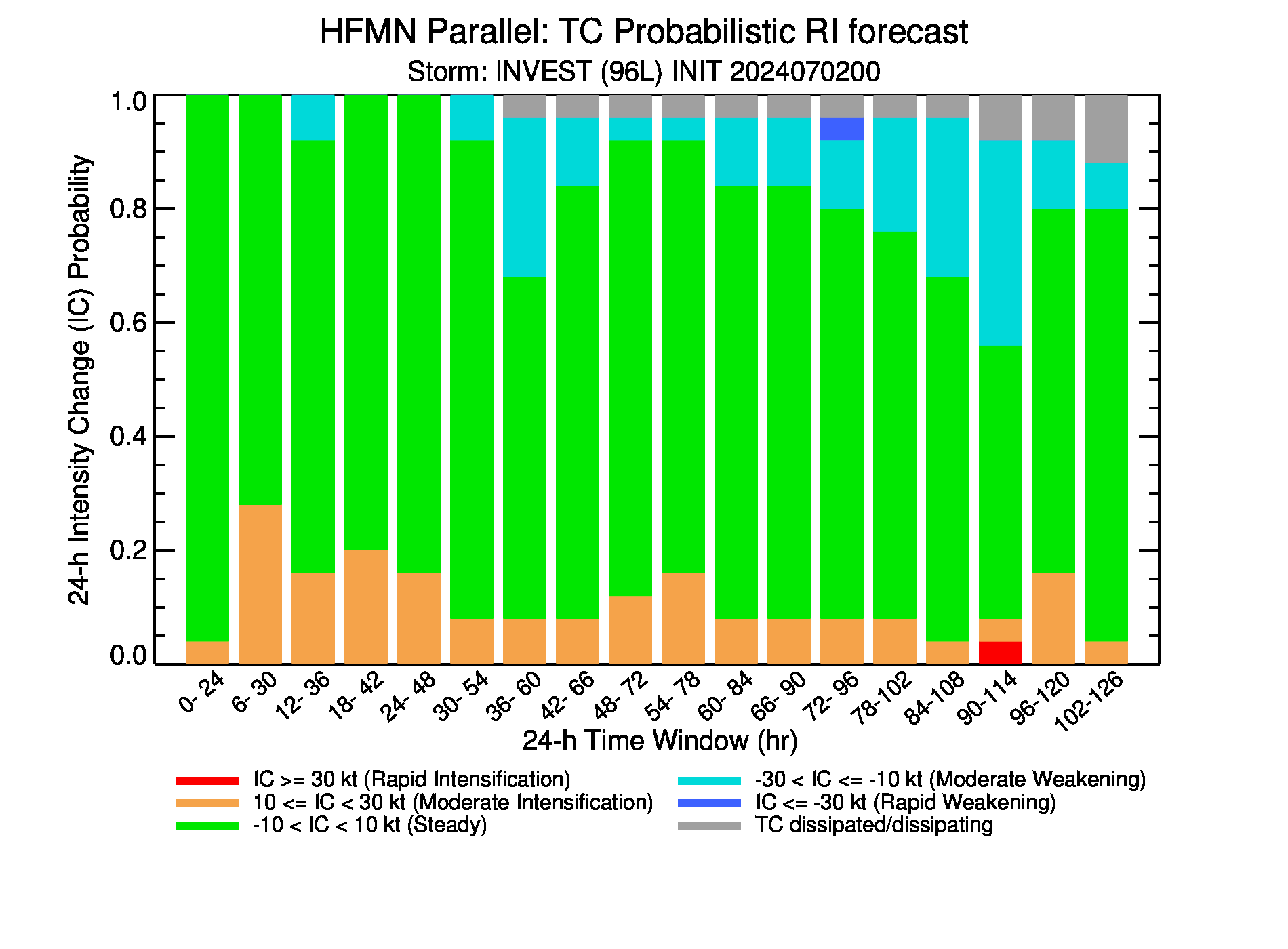 HFMN Parallel: TC Probabilistic RI forecast
Storm: INVEST (96L) INIT 2024070200

24-h Intensity Change (IC) Probability

1.0
0.8
0.6
0.4
0.2
0.0

0- 24
6- 30
12- 36
18- 42
24- 48
30- 54
36- 60
42- 66
48- 72
54- 78
60- 84
66- 90
72- 96
78-102
84-108
90-114
96-120
102-126

24-h Time Window (hr)

IC >= 30 kt (Rapid Intensification)
10 <= IC < 30 kt (Moderate Intensification)
-10 < IC < 10 kt (Steady)
-30 < IC <= -10 kt (Moderate Weakening)
IC <= -30 kt (Rapid Weakening)
TC dissipated/dissipating